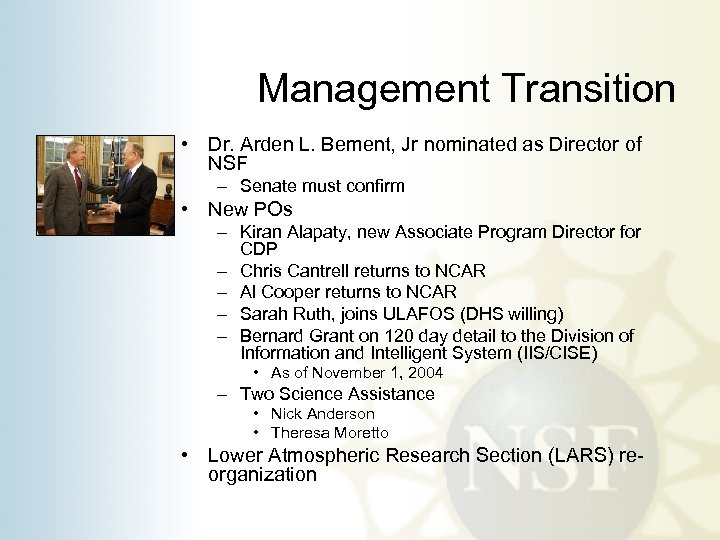 Management Transition

• Dr. Arden L. Bement, Jr nominated as Director of NSF
– Senate must confirm
• New POs
– Kiran Alapaty, new Associate Program Director for CDP
– Chris Cantrell returns to NCAR
– Al Cooper returns to NCAR
– Sarah Ruth, joins ULAFOS (DHS willing)
– Bernard Grant on 120 day detail to the Division of Information and Intelligent System (IIS/CISE)
• As of November 1, 2004
– Two Science Assistance
• Nick Anderson
• Theresa Moretto
• Lower Atmospheric Research Section (LARS) re-organization

NSF